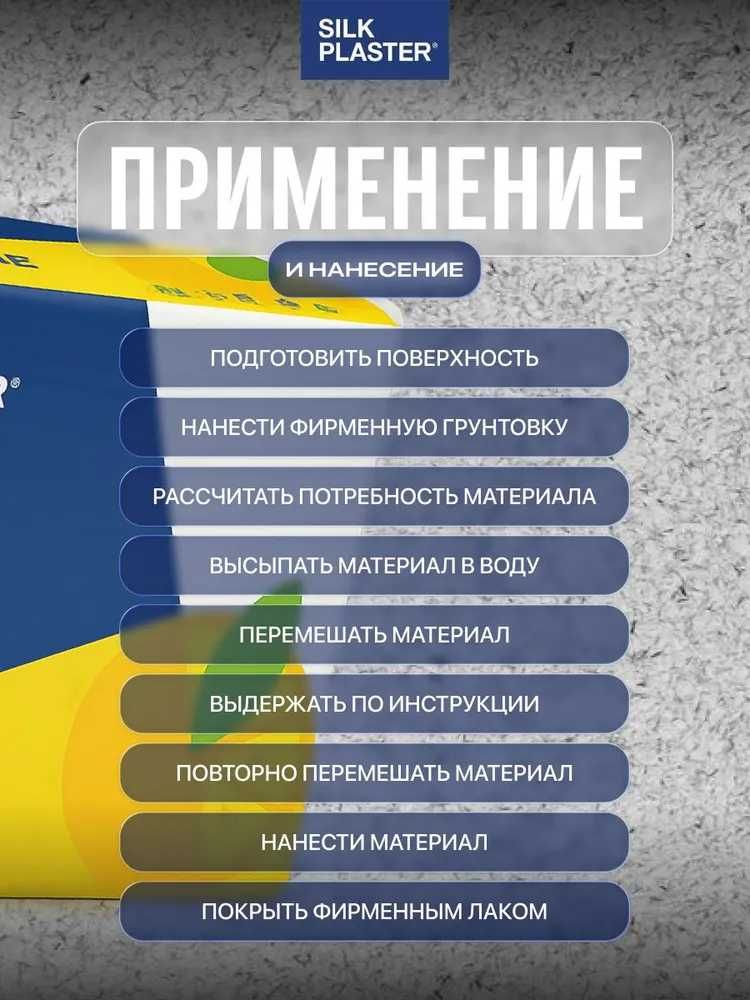 SILK PLASTER®

ПРИМЕНЕНИЕ

И НАНЕСЕНИЕ

ПОДГОТОВИТЬ ПОВЕРХНОСТЬ

НАНЕСТИ ФИРМЕННУЮ ГРУНТОВКУ

РАССЧИТАТЬ ПОТРЕБНОСТЬ МАТЕРИАЛА

ВЫСЫПАТЬ МАТЕРИАЛ В ВОДУ

ПЕРЕМЕШАТЬ МАТЕРИАЛ

ВЫДЕРЖАТЬ ПО ИНСТРУКЦИИ

ПОВТОРНО ПЕРЕМЕШАТЬ МАТЕРИАЛ

НАНЕСТИ МАТЕРИАЛ

ПОКРЫТЬ ФИРМЕННЫМ ЛАКОМ